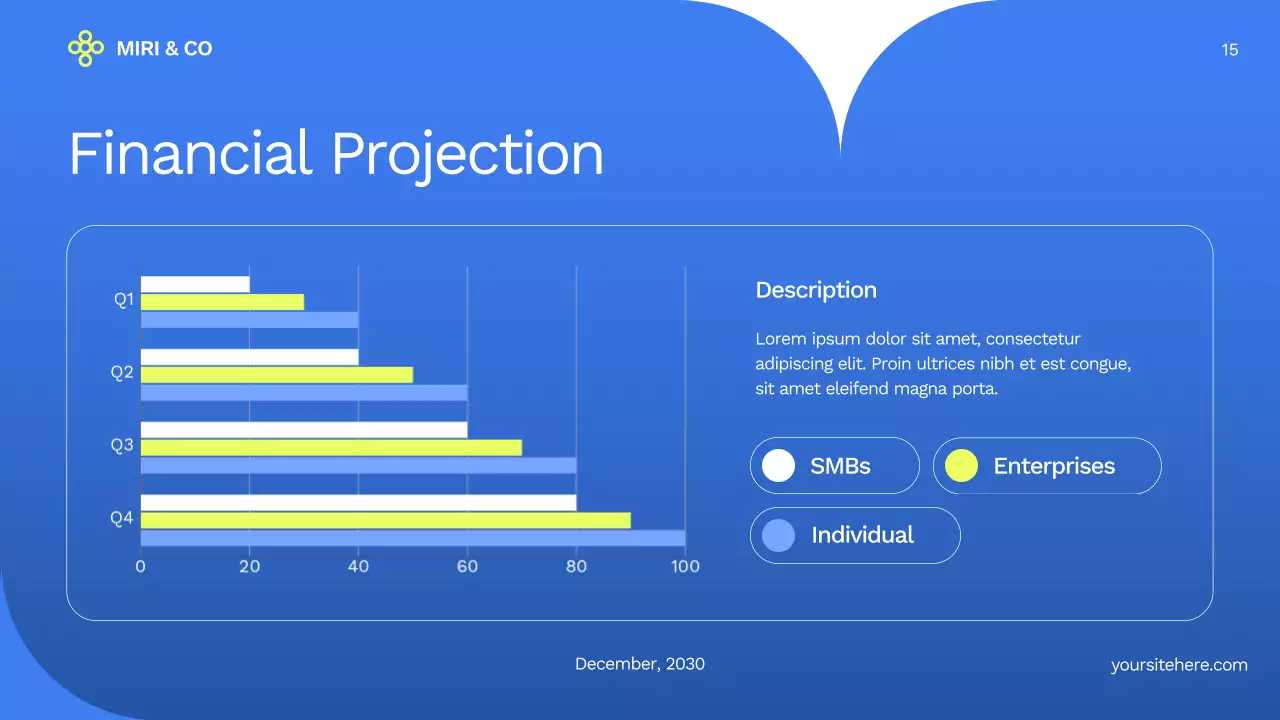 MIRI & CO

15

Financial Projection

Q1
Q2
Q3
Q4
0 20 40 60 80 100

Description

Lorem ipsum dolor sit amet, consectetur adipiscing elit. Proin ultrices nibh et est congue, sit amet eleifend magna porta.

SMBs
Enterprises
Individual

December, 2030

yoursitehere.com